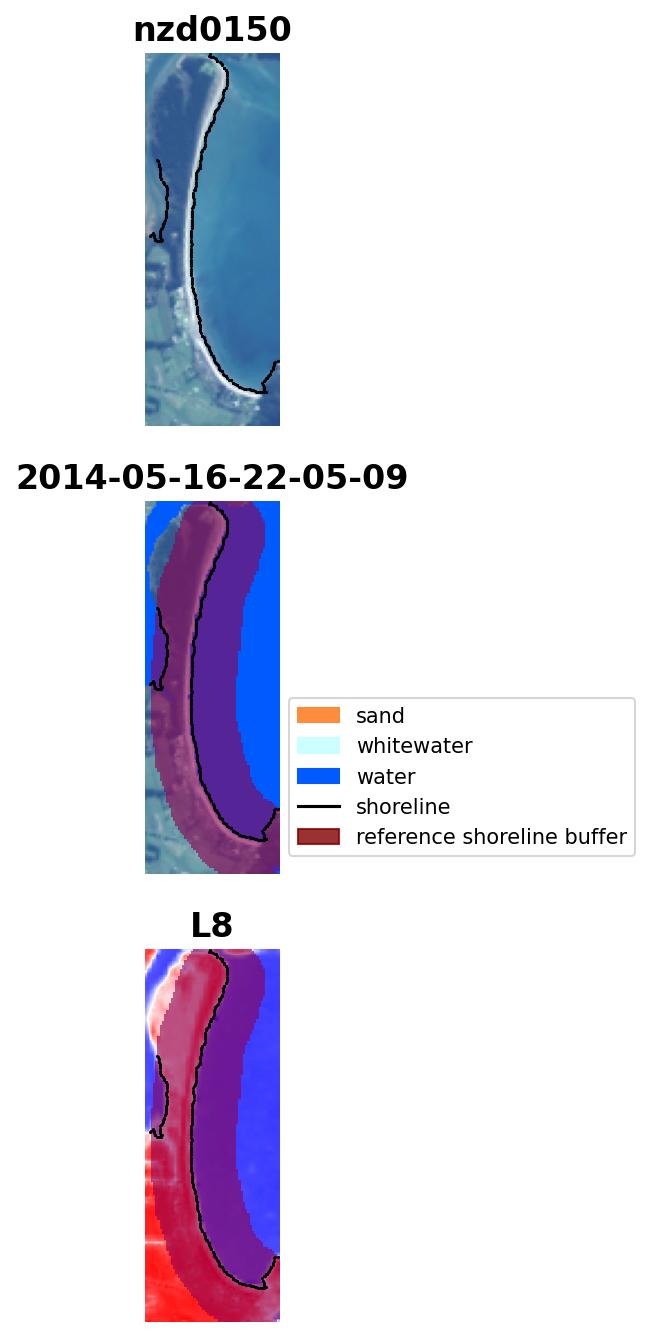 nzd0150

2014-05-16-22-05-09

sand
whitewater
water
shoreline
reference shoreline buffer

L8